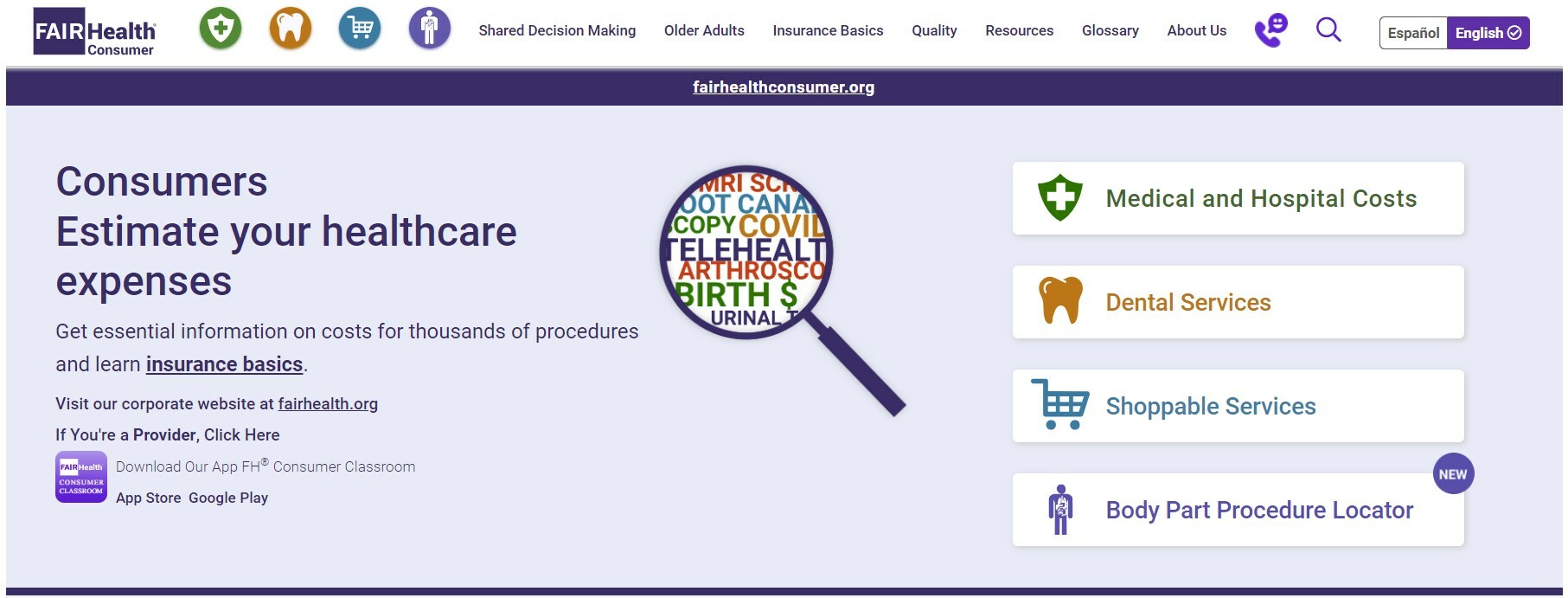 FAIR Health Consumer

Shared Decision Making Older Adults Insurance Basics Quality Resources Glossary About Us

Español English

fairhealthconsumer.org

Consumers
Estimate your healthcare expenses

Get essential information on costs for thousands of procedures and learn insurance basics.

Visit our corporate website at fairhealth.org

If You're a Provider, Click Here

FAIR Health CONSUMER CLASSROOM

Download Our App FH® Consumer Classroom

App Store Google Play

MRI SC
OOT CANA
COPY COVI
TELEHEALT
ARTHROSCO
BIRTH $
URINAL T

Medical and Hospital Costs

Dental Services

Shoppable Services

NEW

Body Part Procedure Locator